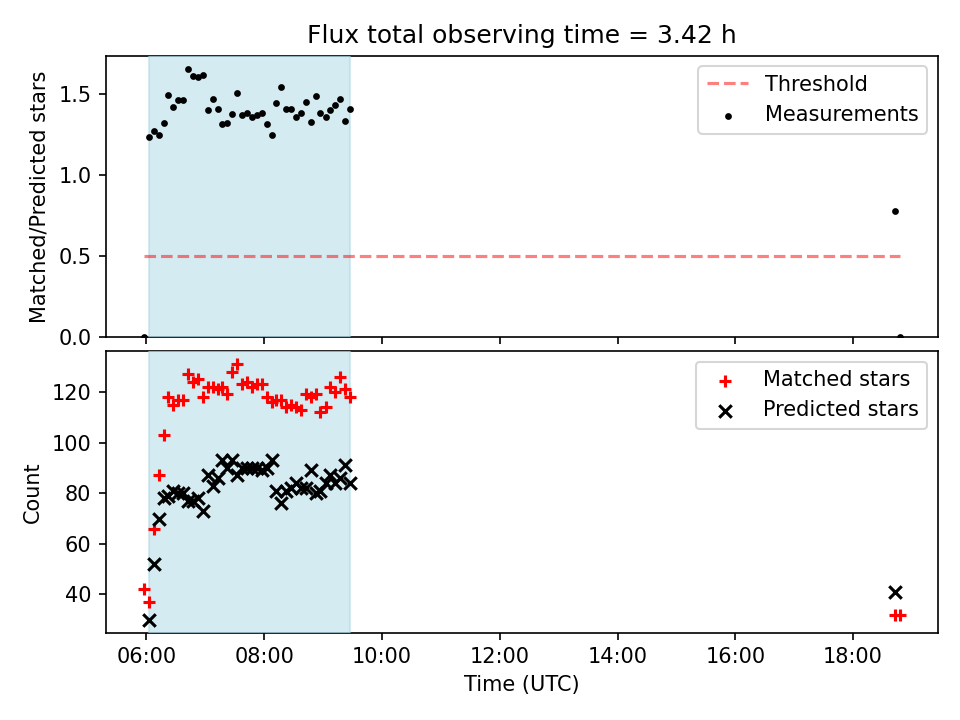 Flux total observing time = 3.42 h

Matched/Predicted stars

1.5
1.0
0.5
0.0

Threshold
Measurements

Count

120
100
80
60
40

Matched stars
Predicted stars

06:00
08:00
10:00
12:00
14:00
16:00
18:00

Time (UTC)